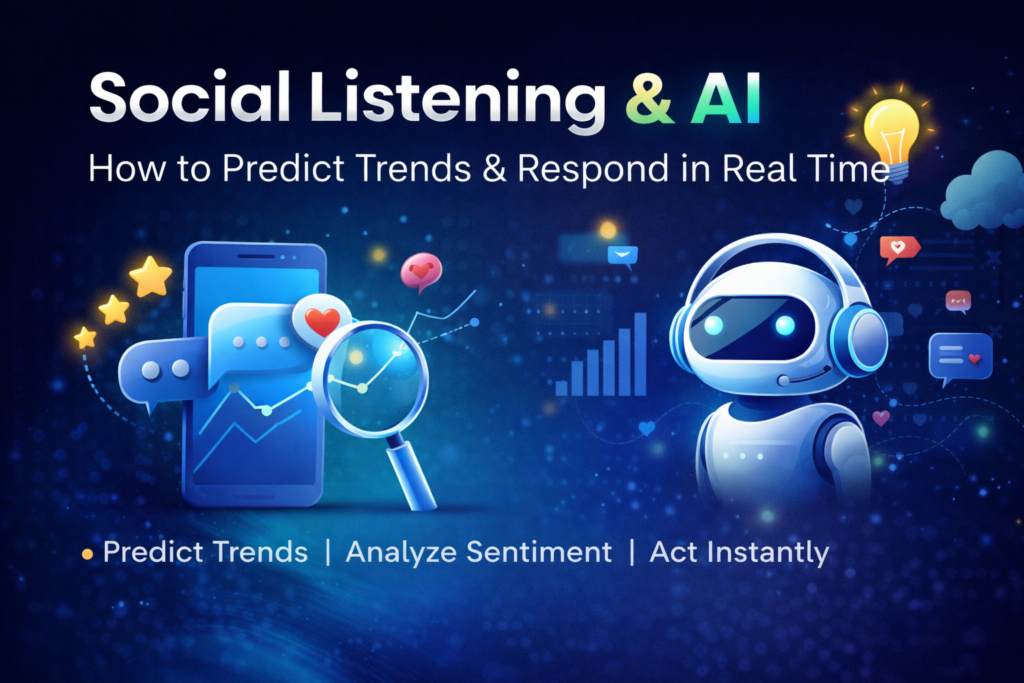 Social Listening & AI

How to Predict Trends & Respond in Real Time

• Predict Trends | Analyze Sentiment | Act Instantly